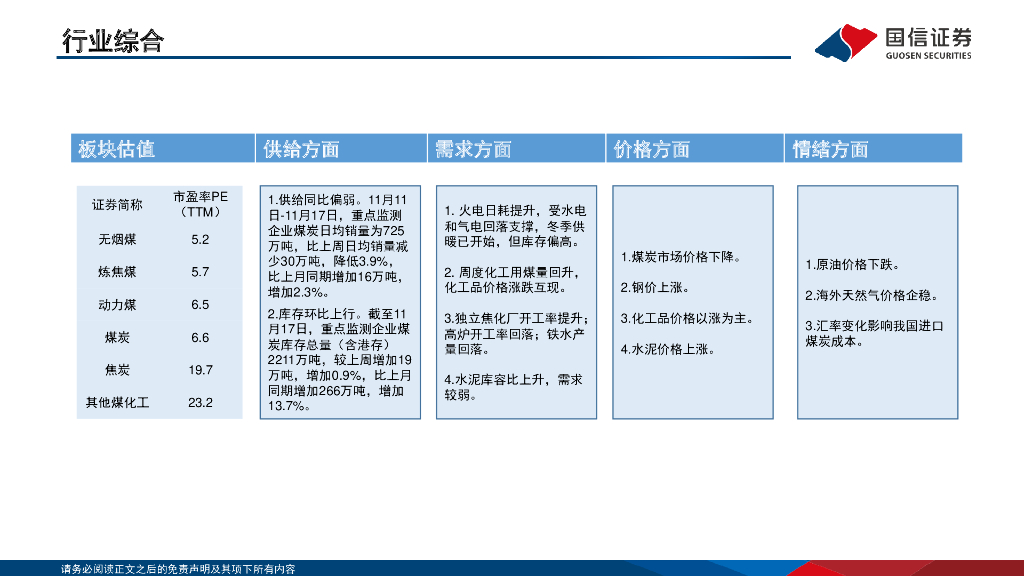 行业综合

国信证券
GUOSEN SECURITIES

板块估值

| 证券简称 | 市盈率PE（TTM） |
|---|---|
| 无烟煤 | 5.2 |
| 炼焦煤 | 5.7 |
| 动力煤 | 6.5 |
| 煤炭 | 6.6 |
| 焦炭 | 19.7 |
| 其他煤化工 | 23.2 |

供给方面

1.供给同比偏弱。11月11日-11月17日，重点监测企业煤炭日均销量为725万吨，比上周日均销量减少30万吨，降低3.9%，比上月同期增加16万吨，增加2.3%。

2.库存环比上行。截至11月17日，重点监测企业煤炭库存总量（含港存）2211万吨，较上周增加19万吨，增加0.9%，比上月同期增加266万吨，增加13.7%。

需求方面

1. 火电日耗提升，受水电和气电回落支撑，冬季供暖已开始，但库存偏高。

2. 周度化工用煤量回升，化工品价格涨跌互现。

3.独立焦化厂开工率提升；高炉开工率回落；铁水产量回落。

4.水泥库容比上升，需求较弱。

价格方面

1.煤炭市场价格下降。

2.钢价上涨。

3.化工品价格以涨为主。

4.水泥价格上涨。

情绪方面

1.原油价格下跌。

2.海外天然气价格企稳。

3.汇率变化影响我国进口煤炭成本。

请务必阅读正文之后的免责声明及其项下所有内容